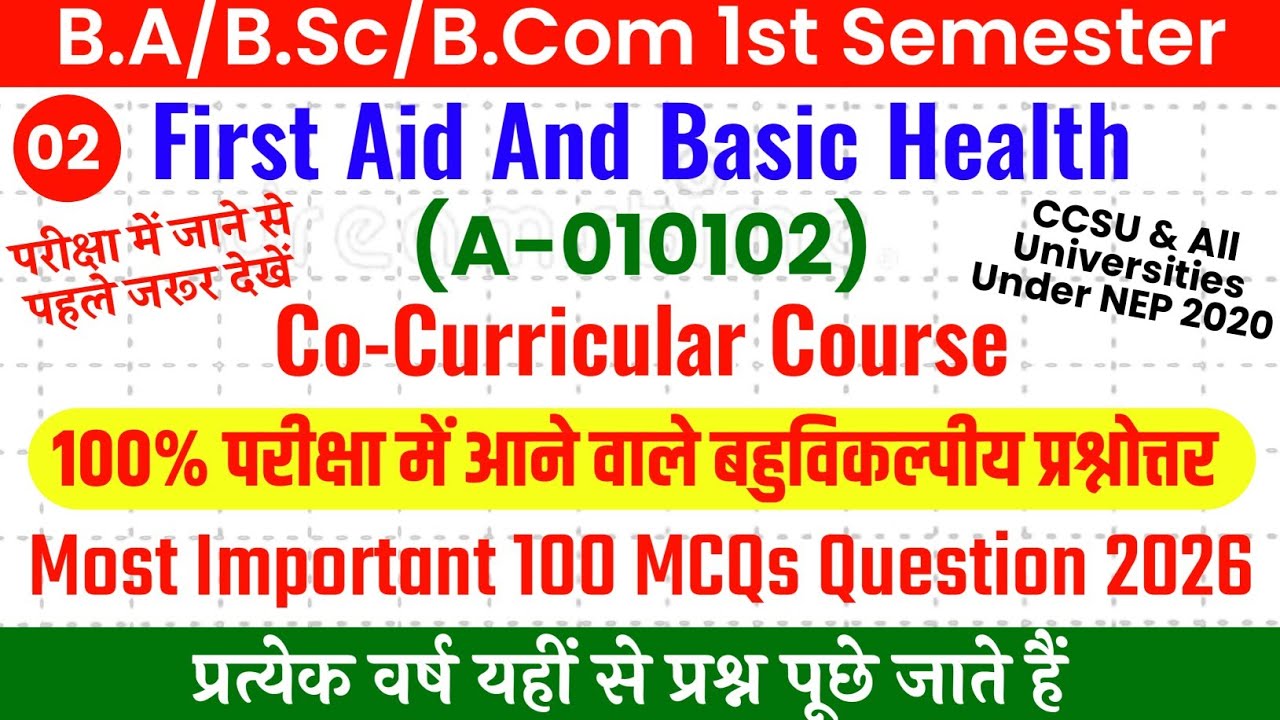 B.A/B.Sc/B.Com 1st Semester

02 First Aid And Basic Health

परीक्षा में जाने से पहले जरूर देखें

(A-010102)

CCSU & All Universities Under NEP 2020

Co-Curricular Course

100% परीक्षा में आने वाले बहुविकल्पीय प्रश्नोत्तर

Most Important 100 MCQs Question 2026

प्रत्येक वर्ष यहीं से प्रश्न पूछे जाते हैं